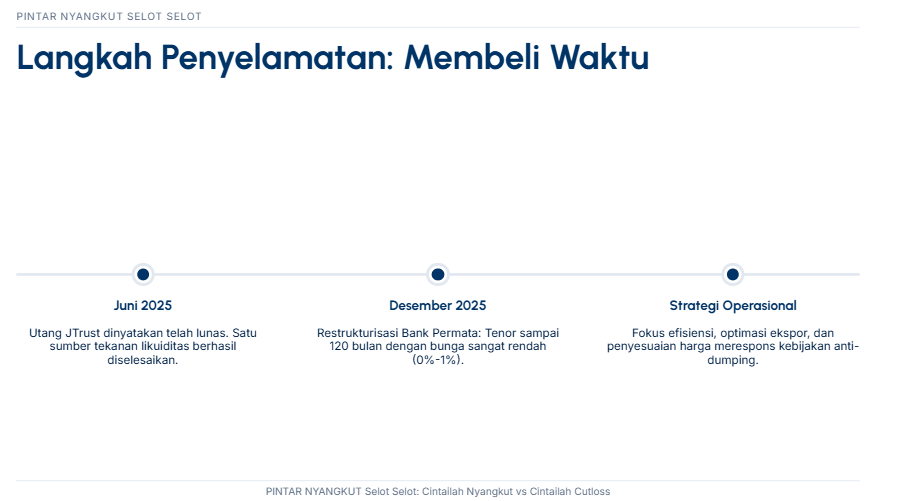 PINTAR NYANGKUT SELOT SELOT

Langkah Penyelamatan: Membeli Waktu

Juni 2025

Utang JTrust dinyatakan telah lunas. Satu sumber tekanan likuiditas berhasil diselesaikan.

Desember 2025

Restrukturisasi Bank Permata: Tenor sampai 120 bulan dengan bunga sangat rendah (0%-1%).

Strategi Operasional

Fokus efisiensi, optimasi ekspor, dan penyesuaian harga merespons kebijakan anti-dumping.

PINTAR NYANGKUT Selot Selot: Cintailah Nyangkut vs Cintailah Cutloss